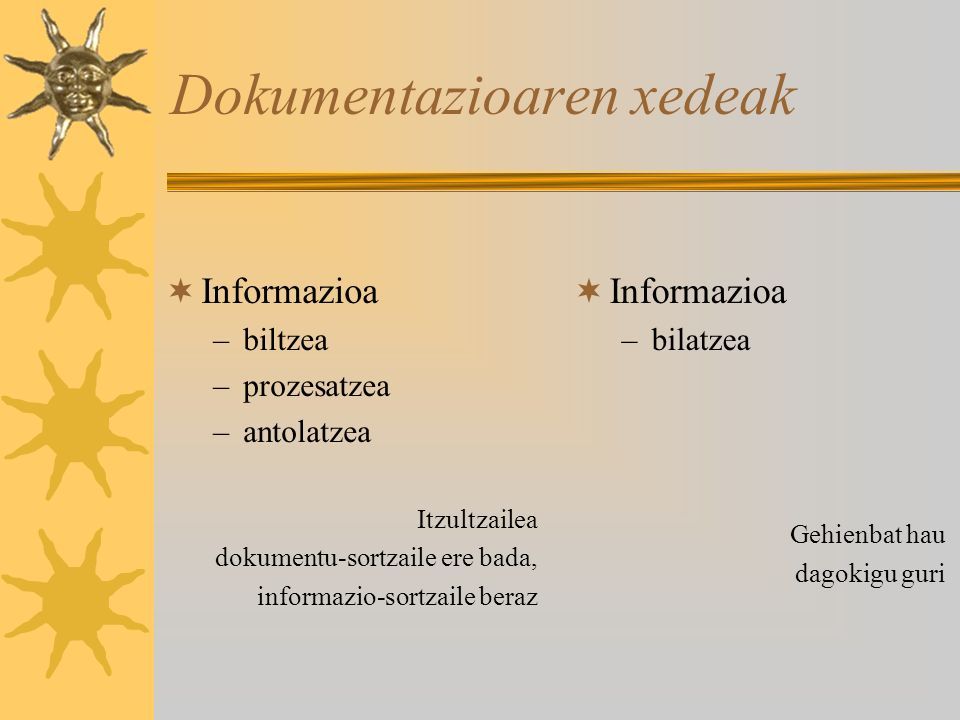 Dokumentazioaren xedeak

Informazioa
– biltzea
– prozesatzea
– antolatzea

Itzultzailea dokumentu-sortzaile ere bada, informazio-sortzaile beraz

Informazioa
– bilatzea

Gehienbat hau dagokigu guri